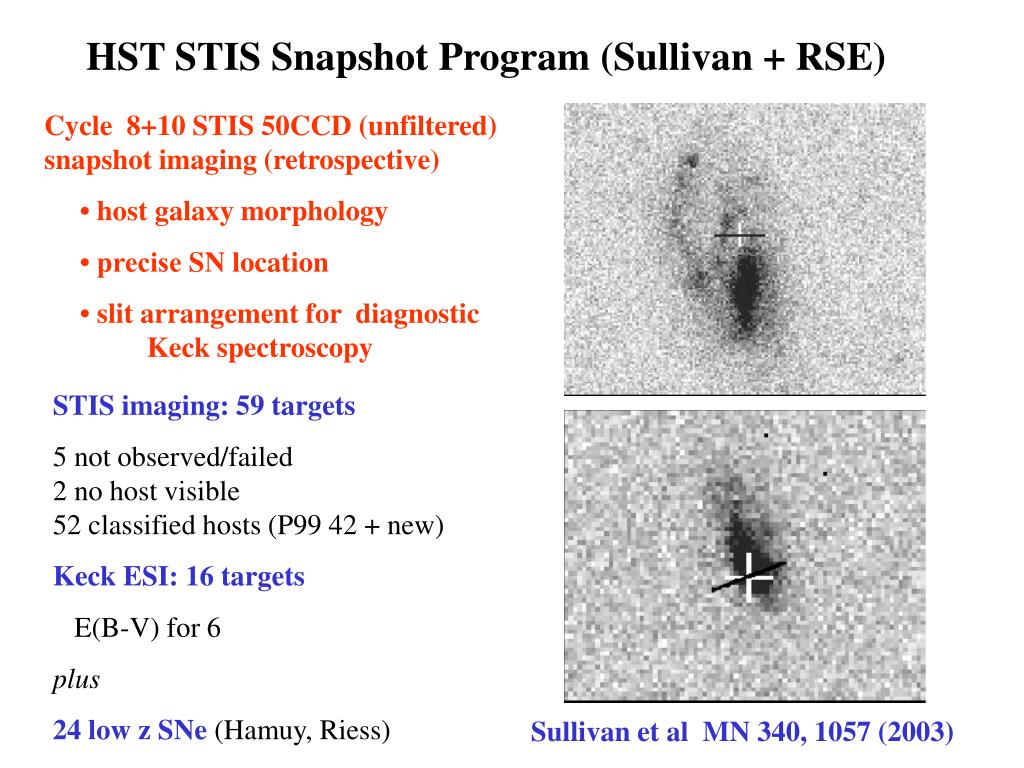 HST STIS Snapshot Program (Sullivan + RSE)

Cycle 8+10 STIS 50CCD (unfiltered) snapshot imaging (retrospective)

• host galaxy morphology

• precise SN location

• slit arrangement for diagnostic Keck spectroscopy

STIS imaging: 59 targets

5 not observed/failed
2 no host visible
52 classified hosts (P99 42 + new)

Keck ESI: 16 targets

E(B-V) for 6

plus

24 low z SNe (Hamuy, Riess)

Sullivan et al MN 340, 1057 (2003)